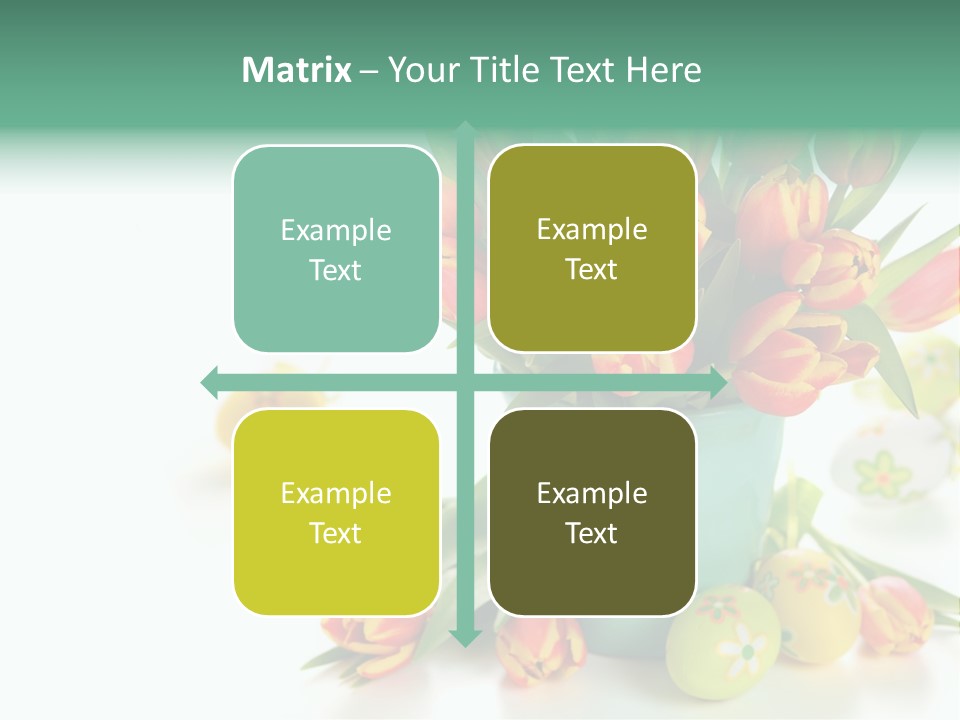 Matrix – Your Title Text Here

Example Text

Example Text

Example Text

Example Text